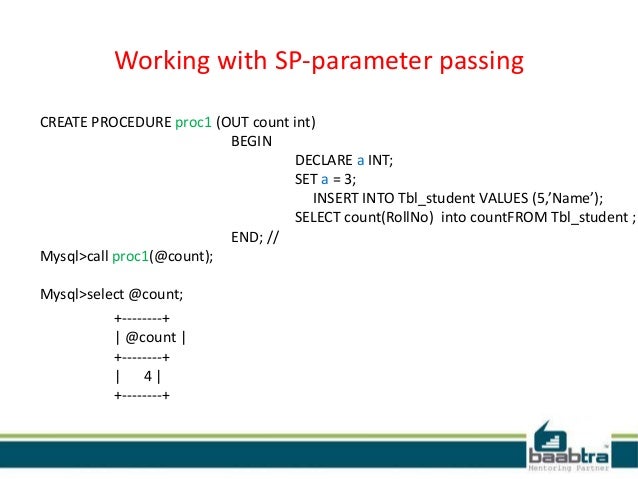 Working with SP-parameter passing

CREATE PROCEDURE proc1 (OUT count int)
BEGIN
DECLARE a INT;
SET a = 3;
INSERT INTO Tbl_student VALUES (5,’Name’);
SELECT count(RollNo) into countFROM Tbl_student ;
END; //
Mysql>call proc1(@count);

Mysql>select @count;
+--------+
| @count |
+--------+
| 4 |
+--------+

baabtra
Mentoring Partner